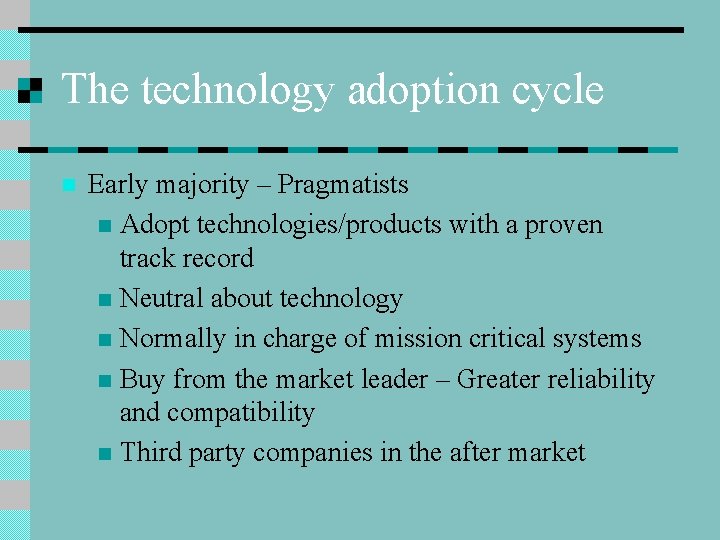 The technology adoption cycle

Early majority – Pragmatists

Adopt technologies/products with a proven track record

Neutral about technology

Normally in charge of mission critical systems

Buy from the market leader – Greater reliability and compatibility

Third party companies in the after market